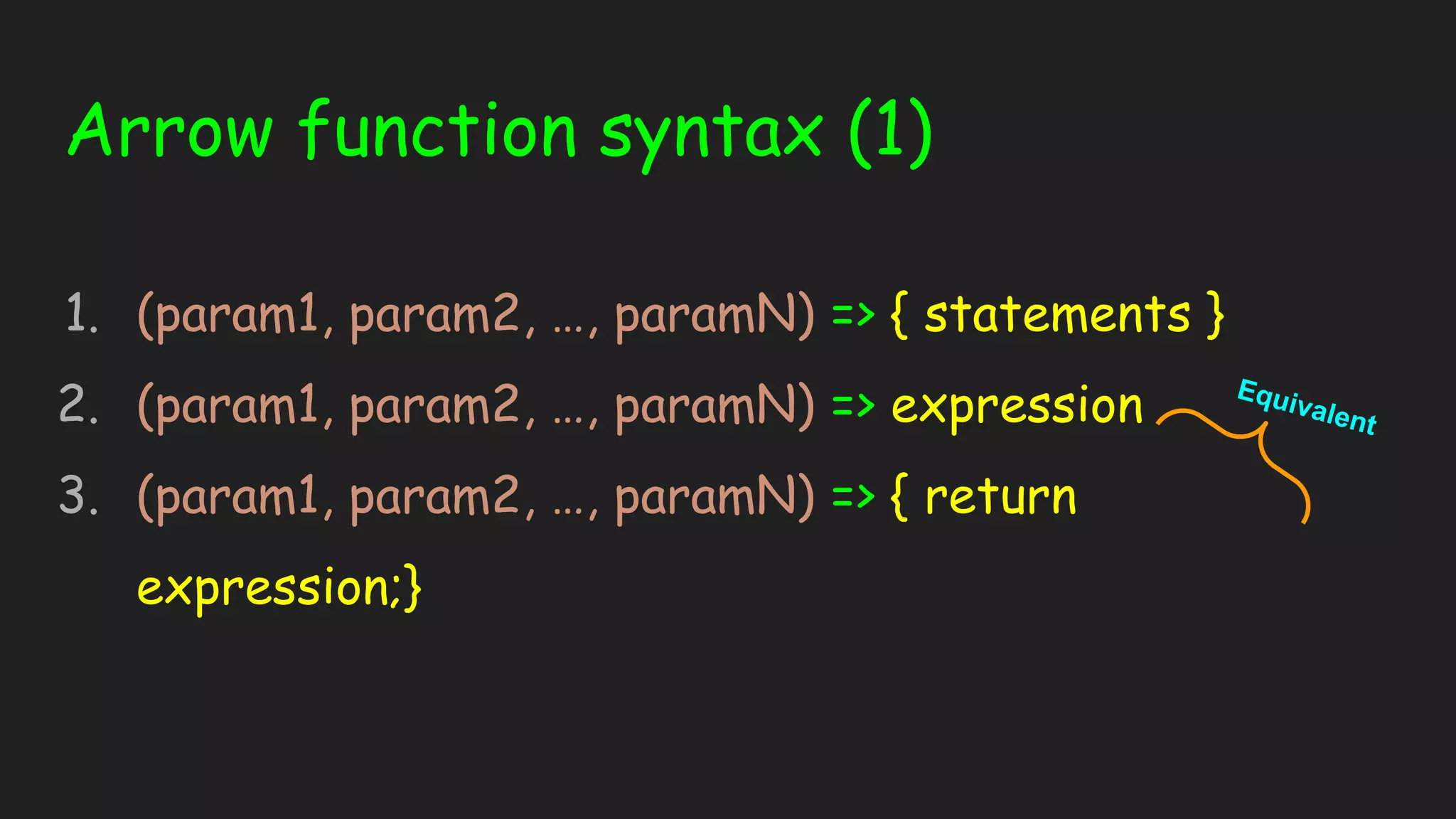 Arrow function syntax (1)

1. (param1, param2, …, paramN) => { statements }
2. (param1, param2, …, paramN) => expression
3. (param1, param2, …, paramN) => { return expression;}

Equivalent